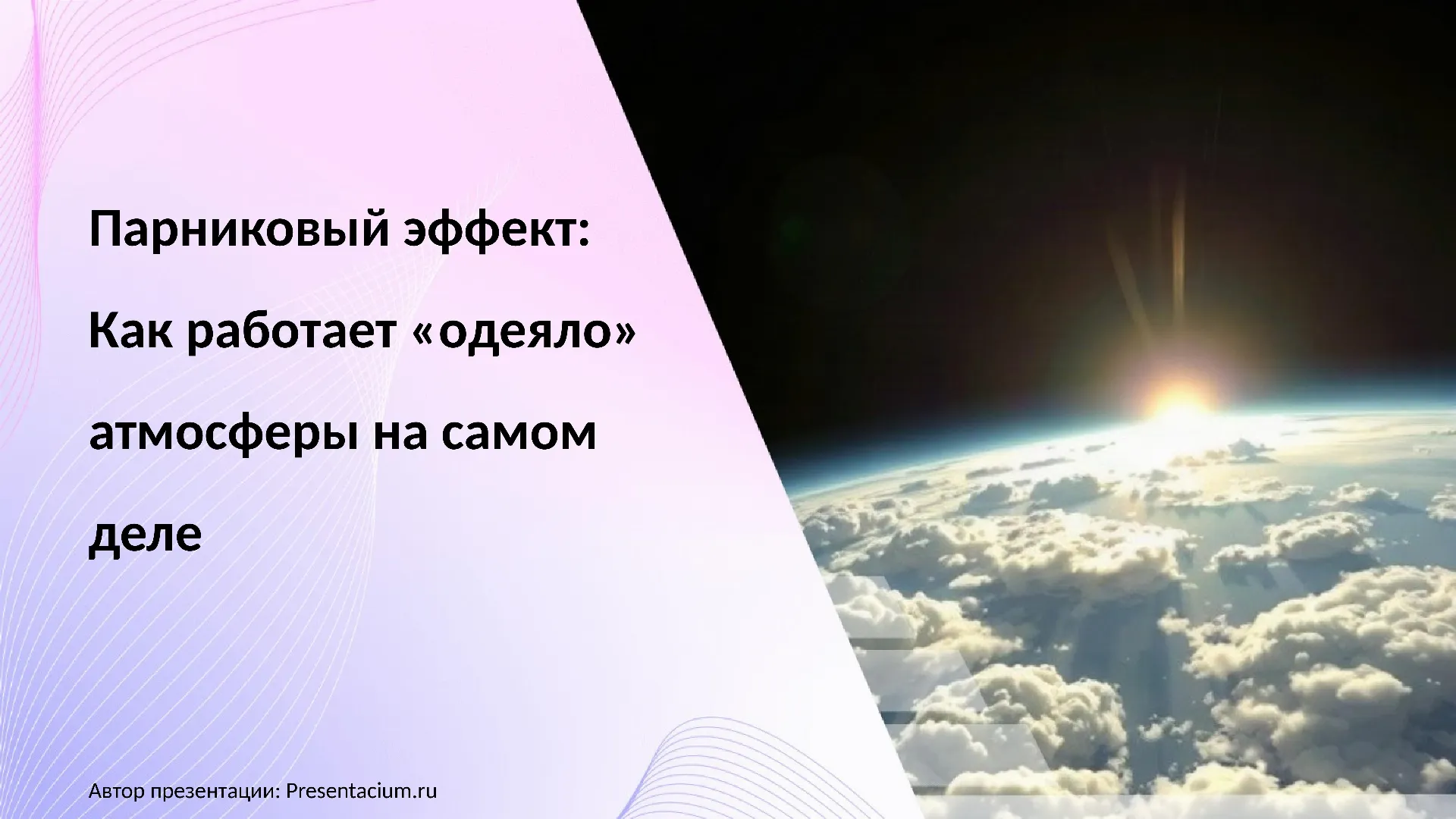 Парниковый эффект: Как работает «одеяло» атмосферы на самом деле

Автор презентации: Presentacium.ru